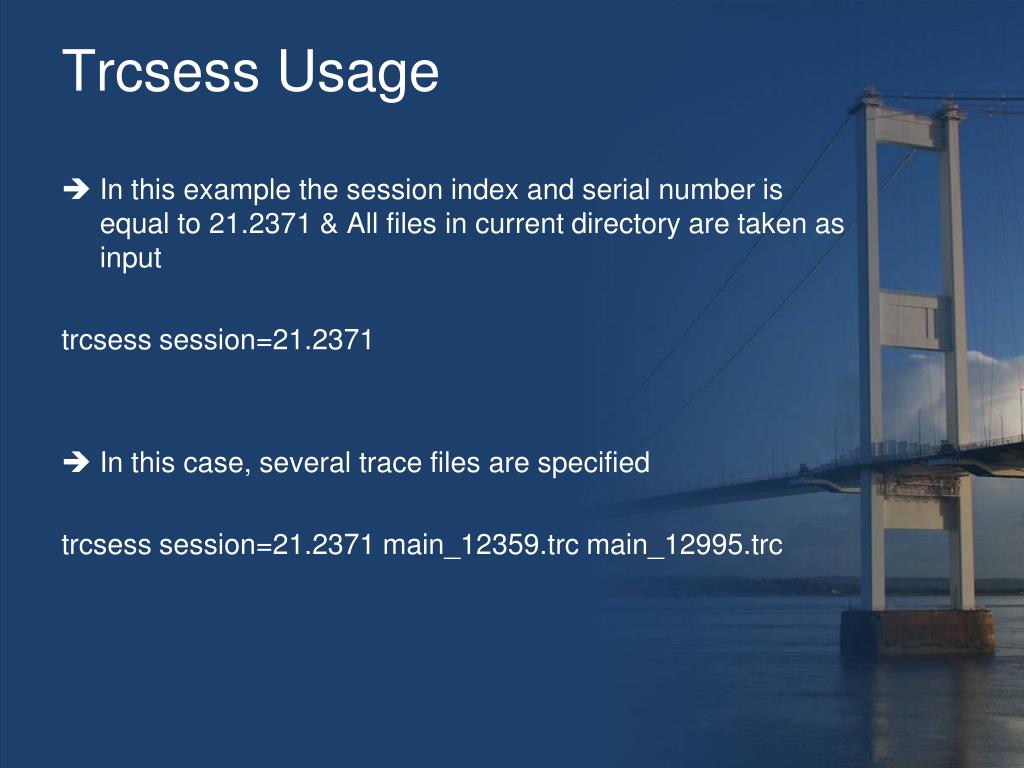 Trcsess Usage

➔ In this example the session index and serial number is equal to 21.2371 & All files in current directory are taken as input

trcsess session=21.2371

➔ In this case, several trace files are specified

trcsess session=21.2371 main_12359.trc main_12995.trc